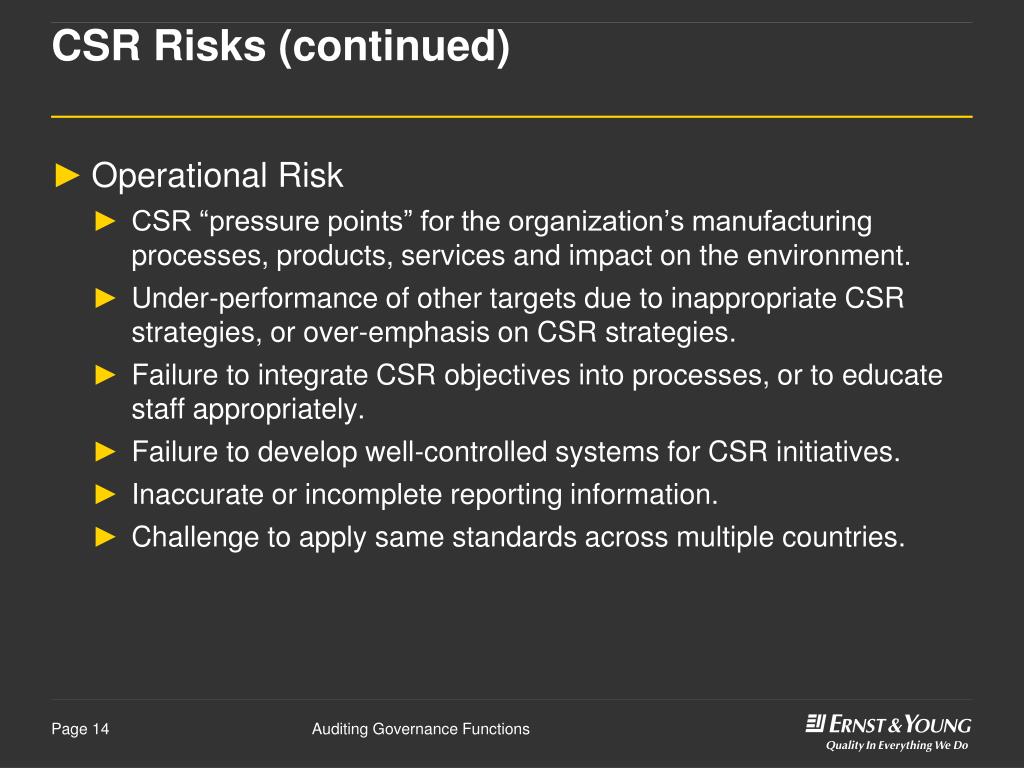 CSR Risks (continued)

► Operational Risk

► CSR “pressure points” for the organization’s manufacturing processes, products, services and impact on the environment.

► Under-performance of other targets due to inappropriate CSR strategies, or over-emphasis on CSR strategies.

► Failure to integrate CSR objectives into processes, or to educate staff appropriately.

► Failure to develop well-controlled systems for CSR initiatives.

► Inaccurate or incomplete reporting information.

► Challenge to apply same standards across multiple countries.

Page 14

Auditing Governance Functions

ERNST & YOUNG
Quality In Everything We Do